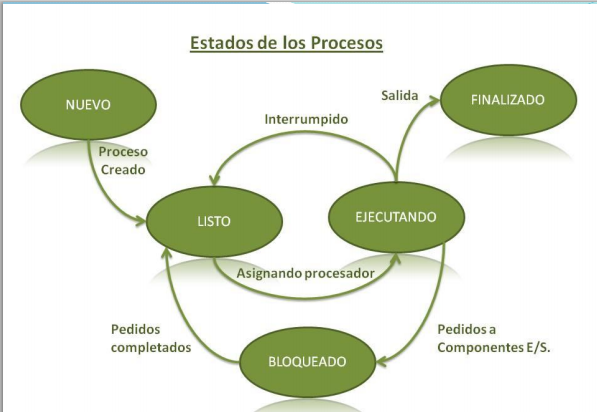 Estados de los Procesos

NUEVO

Salida

FINALIZADO

Interrumpido

Proceso Creado

LISTO

EJECUTANDO

Asignando procesador

Pedidos completados

BLOQUEADO

Pedidos a Componentes E/S.